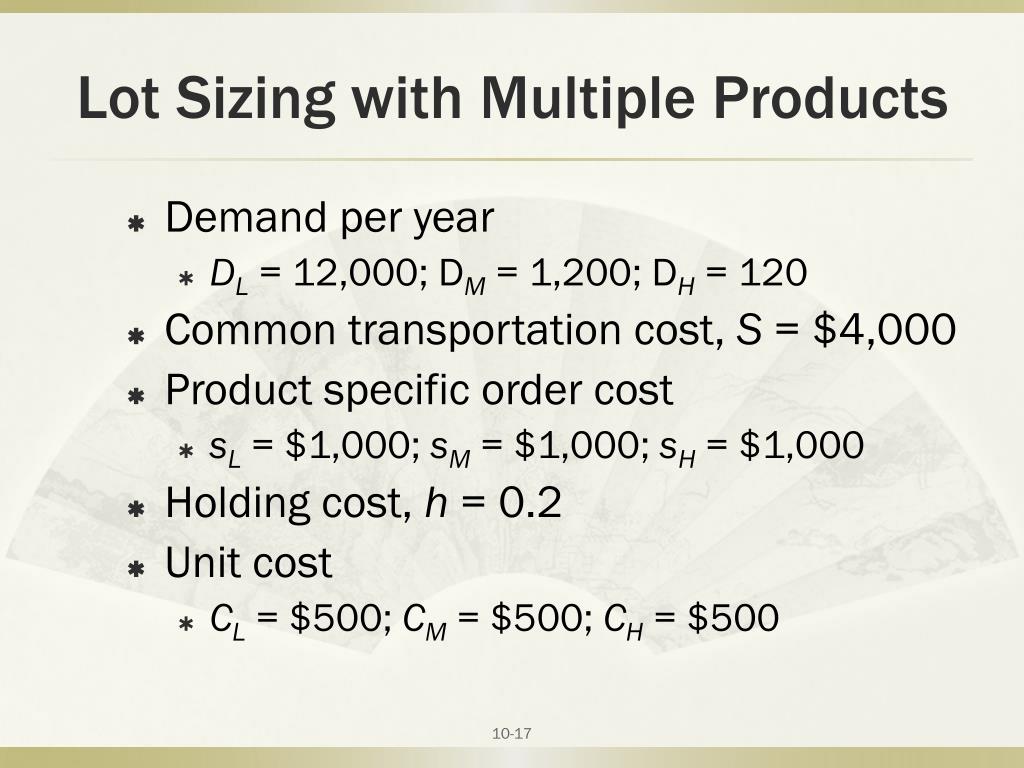 Lot Sizing with Multiple Products

Demand per year

$D_L$ = 12,000; $D_M$ = 1,200; $D_H$ = 120

Common transportation cost, $S$ = \$4,000

Product specific order cost

$s_L$ = \$1,000; $s_M$ = \$1,000; $s_H$ = \$1,000

Holding cost, $h$ = 0.2

Unit cost

$C_L$ = \$500; $C_M$ = \$500; $C_H$ = \$500

10-17